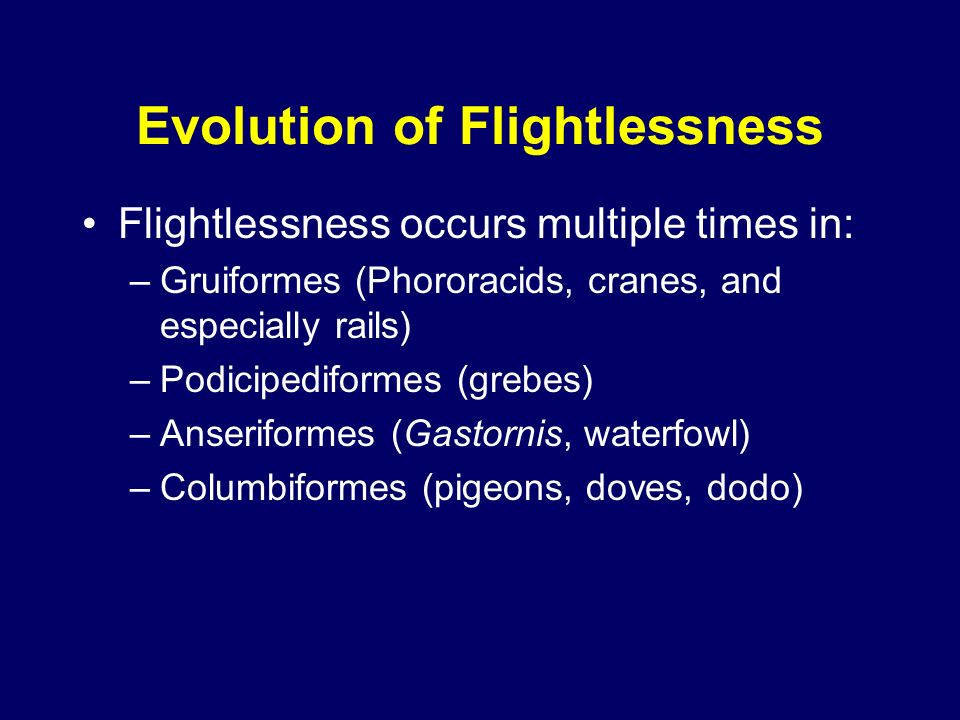 Evolution of Flightlessness

• Flightlessness occurs multiple times in:

– Gruiformes (Phororacids, cranes, and especially rails)

– Podicipediformes (grebes)

– Anseriformes (Gastornis, waterfowl)

– Columbiformes (pigeons, doves, dodo)